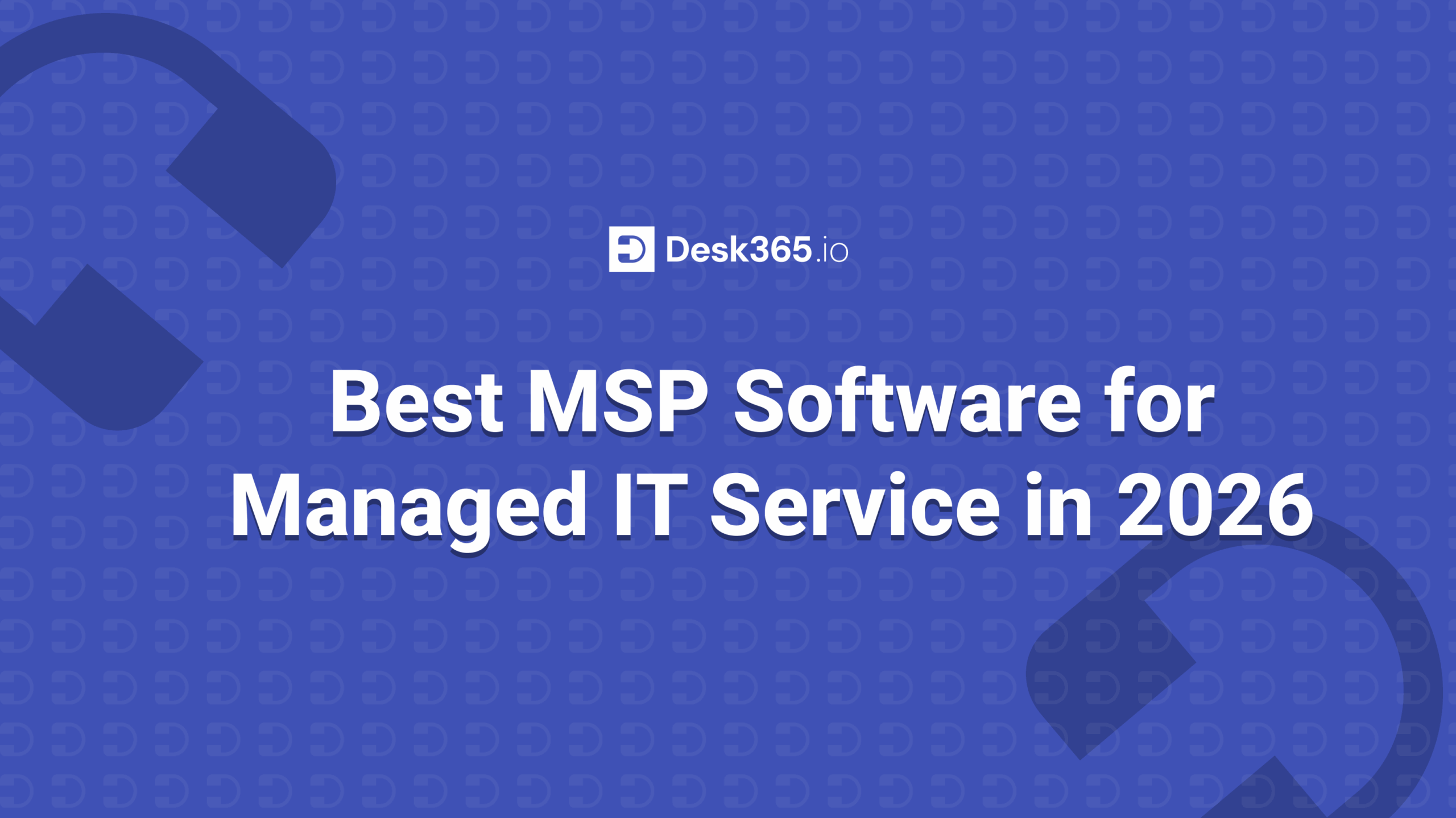 Desk365.io

Best MSP Software for Managed IT Service in 2026